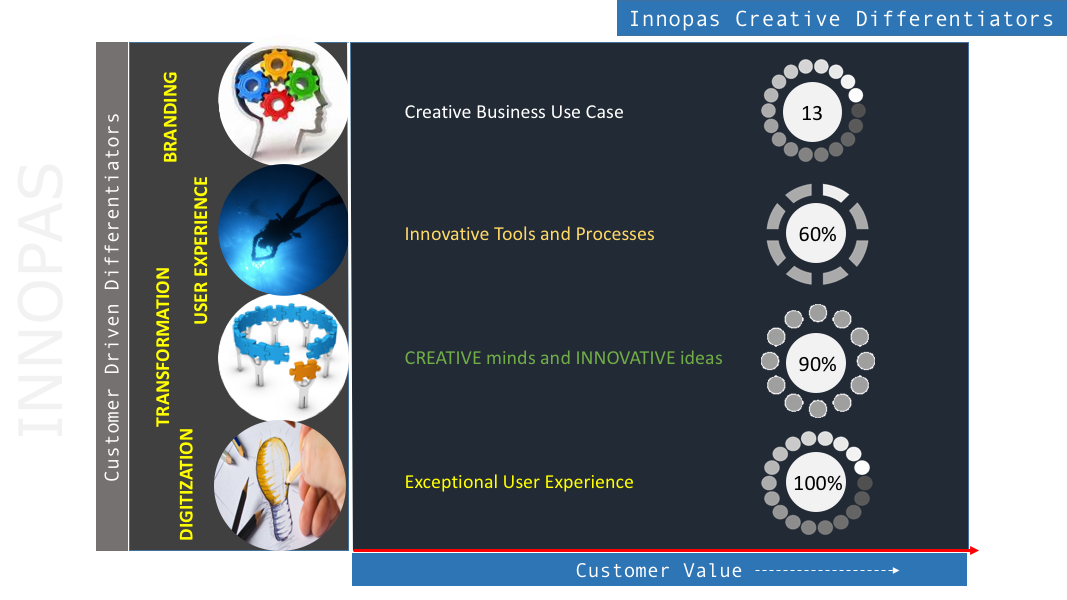 Innopas Creative Differentiators

INNOPAS

Customer Driven Differentiators

BRANDING

USER EXPERIENCE

TRANSFORMATION

DIGITIZATION

Creative Business Use Case

13

Innovative Tools and Processes

60%

CREATIVE minds and INNOVATIVE ideas

90%

Exceptional User Experience

100%

Customer Value